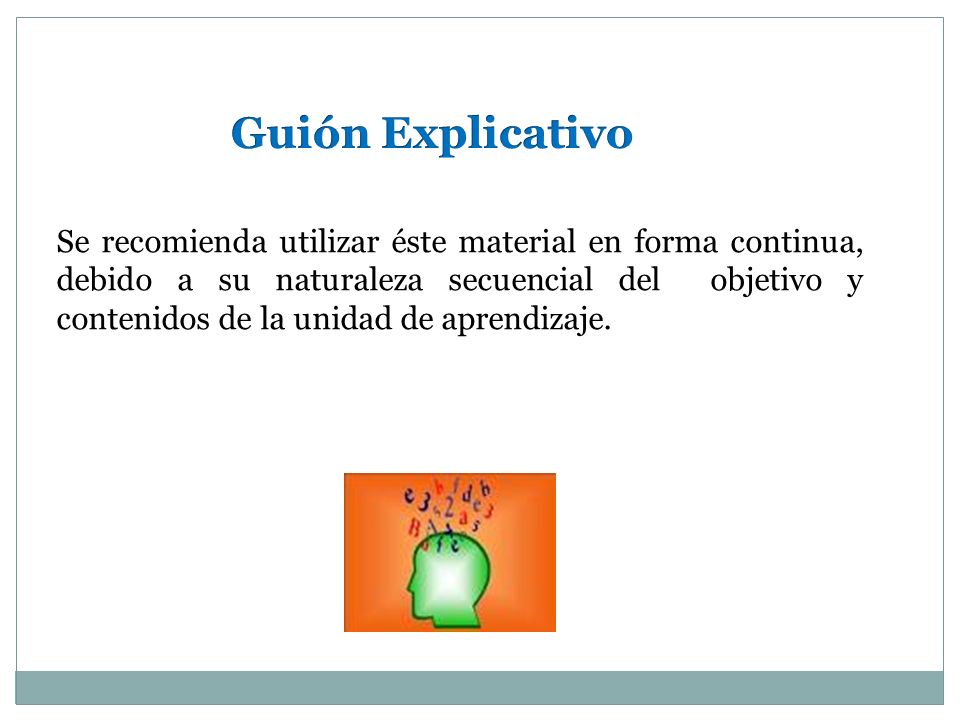 Guión Explicativo

Se recomienda utilizar éste material en forma continua, debido a su naturaleza secuencial del objetivo y contenidos de la unidad de aprendizaje.